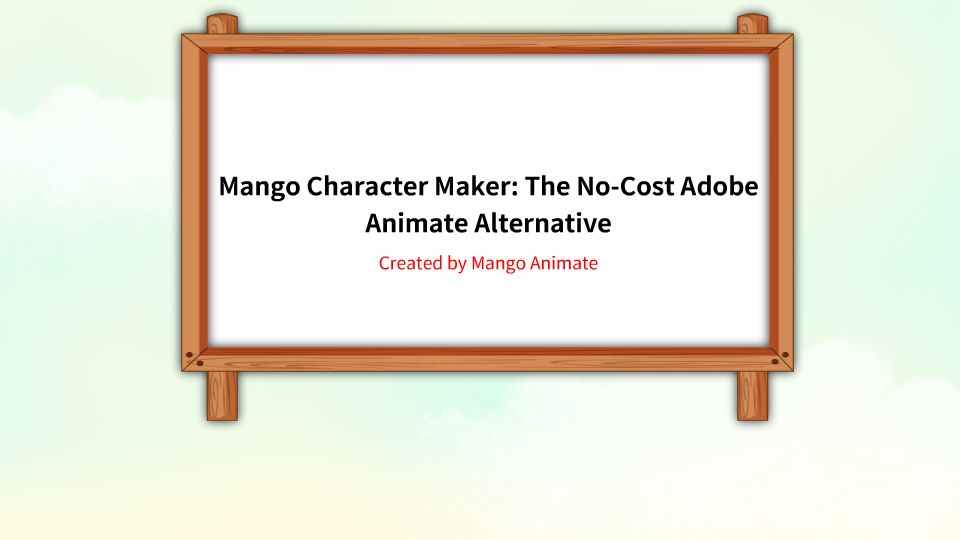 Mango Character Maker: The No-Cost Adobe Animate Alternative

Created by Mango Animate